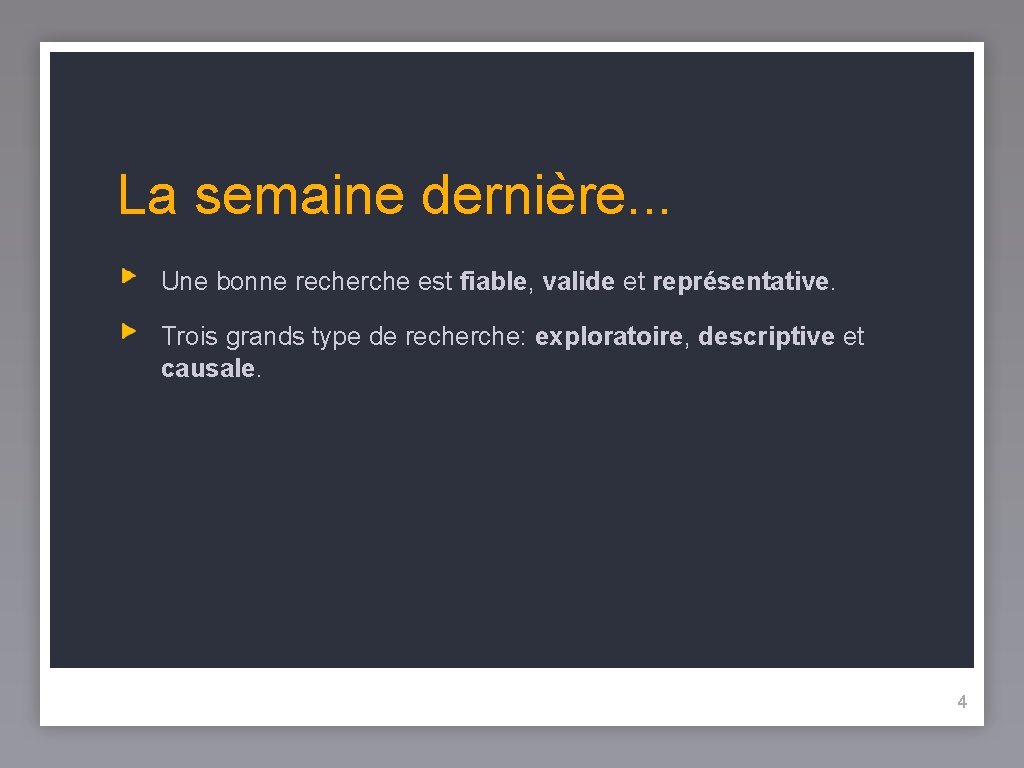 La semaine dernière...

Une bonne recherche est fiable, valide et représentative.

Trois grands type de recherche: exploratoire, descriptive et causale.

4